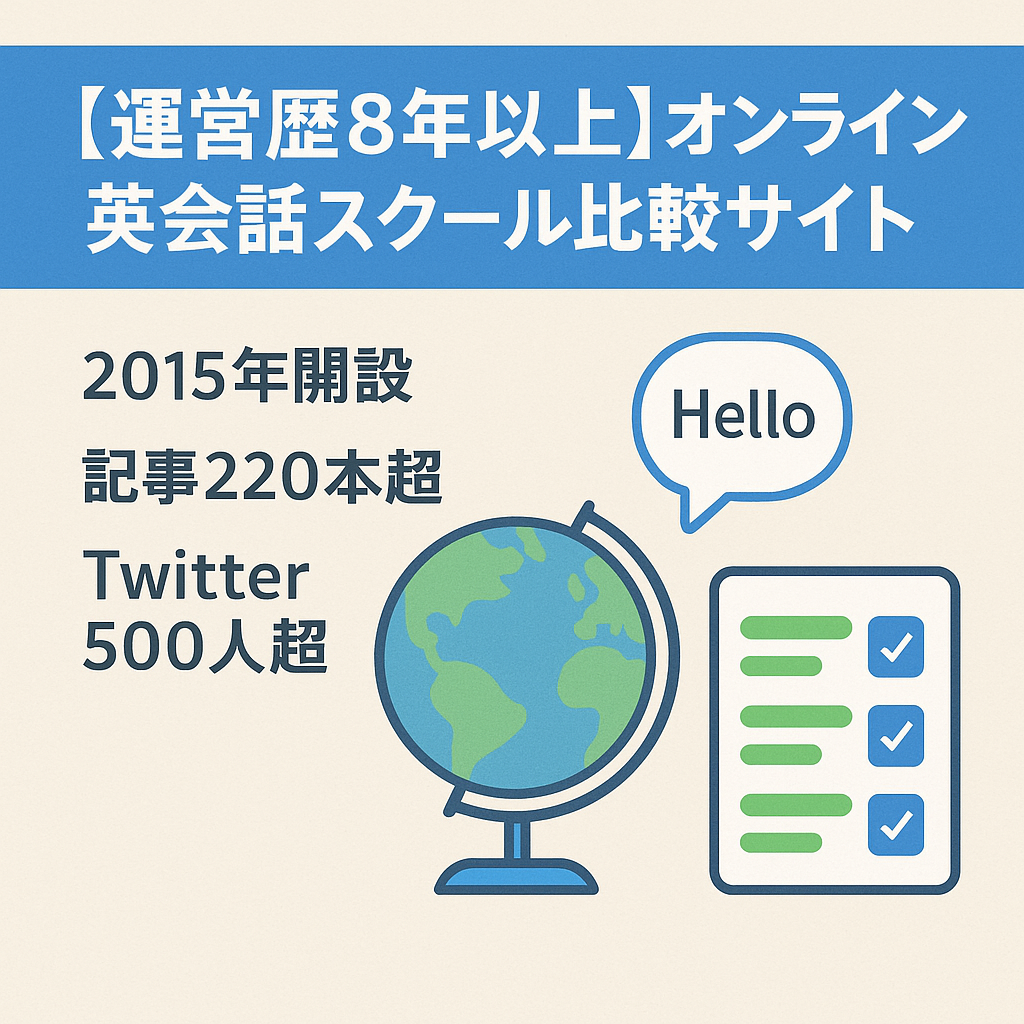 【運営歴8年以上】オンライン英会話スクール比較サイト

2015年開設

記事220本超

Twitter
500人超

Hello